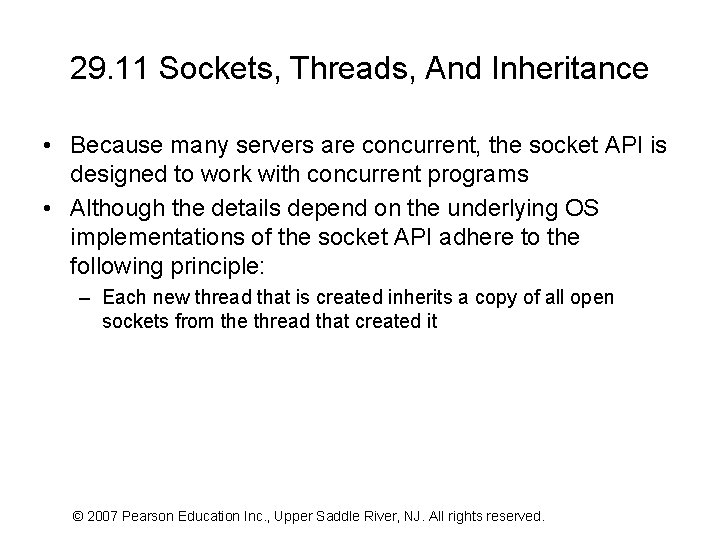 29.11 Sockets, Threads, And Inheritance

• Because many servers are concurrent, the socket API is designed to work with concurrent programs

• Although the details depend on the underlying OS implementations of the socket API adhere to the following principle:

– Each new thread that is created inherits a copy of all open sockets from the thread that created it

© 2007 Pearson Education Inc., Upper Saddle River, NJ. All rights reserved.